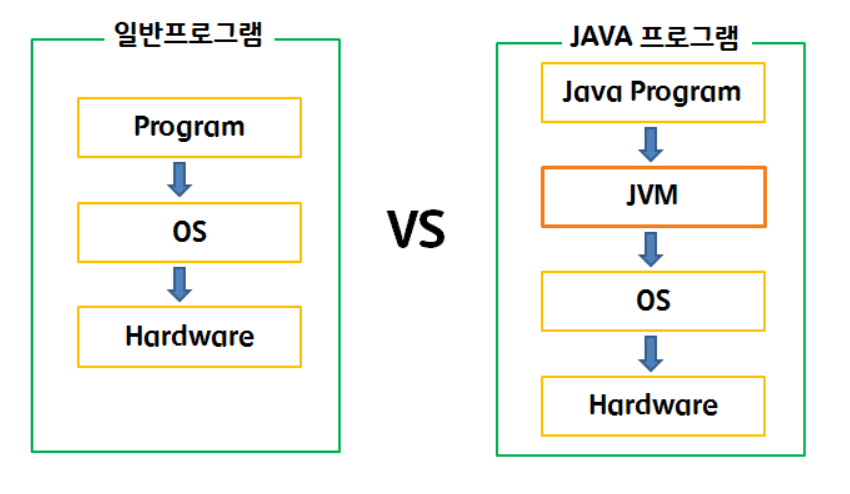 일반프로그램

Program

OS

Hardware

VS

JAVA 프로그램

Java Program

JVM

OS

Hardware